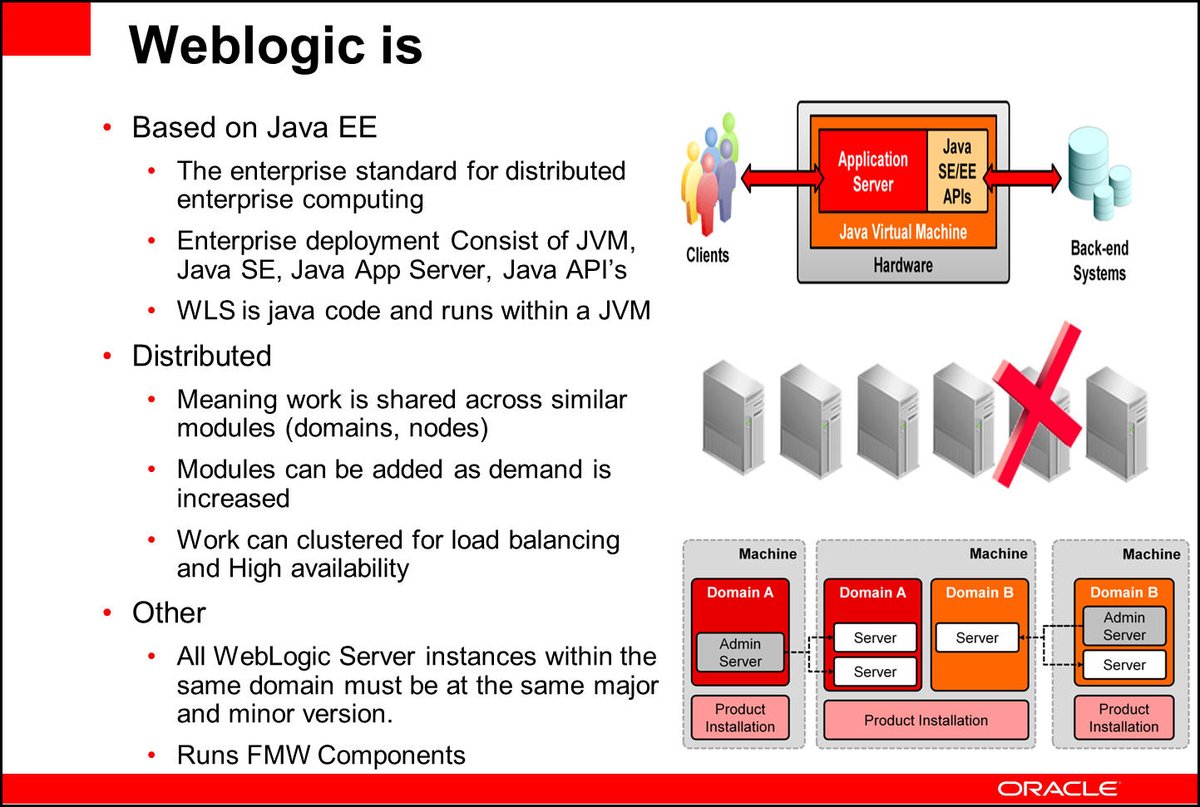 Weblogic is

• Based on Java EE
  • The enterprise standard for distributed enterprise computing
  • Enterprise deployment Consist of JVM, Java SE, Java App Server, Java API's
  • WLS is java code and runs within a JVM
• Distributed
  • Meaning work is shared across similar modules (domains, nodes)
  • Modules can be added as demand is increased
  • Work can clustered for load balancing and High availability
• Other
  • All WebLogic Server instances within the same domain must be at the same major and minor version.
  • Runs FMW Components

Clients

Application Server

Java SE/EE APIs

Java Virtual Machine

Hardware

Back-end Systems

Machine

Domain A

Admin Server

Product Installation

Machine

Domain A

Server

Server

Domain B

Server

Product Installation

Machine

Domain B

Admin Server

Server

Product Installation

ORACLE